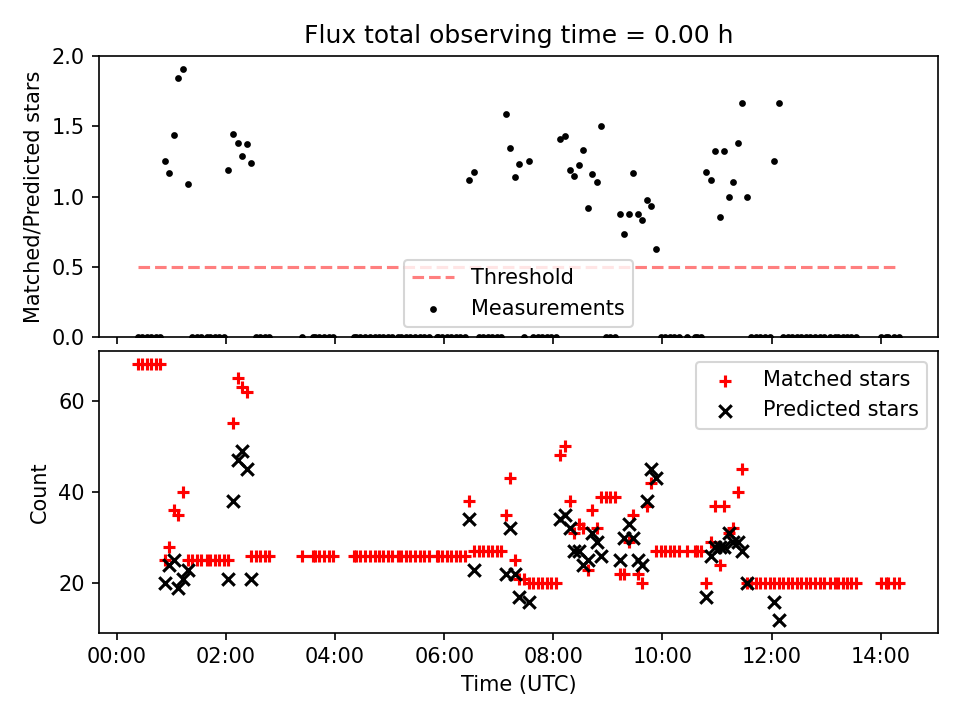 Flux total observing time = 0.00 h

Matched/Predicted stars

2.0
1.5
1.0
0.5
0.0

Threshold
Measurements

Count

60
40
20

Matched stars
Predicted stars

00:00
02:00
04:00
06:00
08:00
10:00
12:00
14:00

Time (UTC)